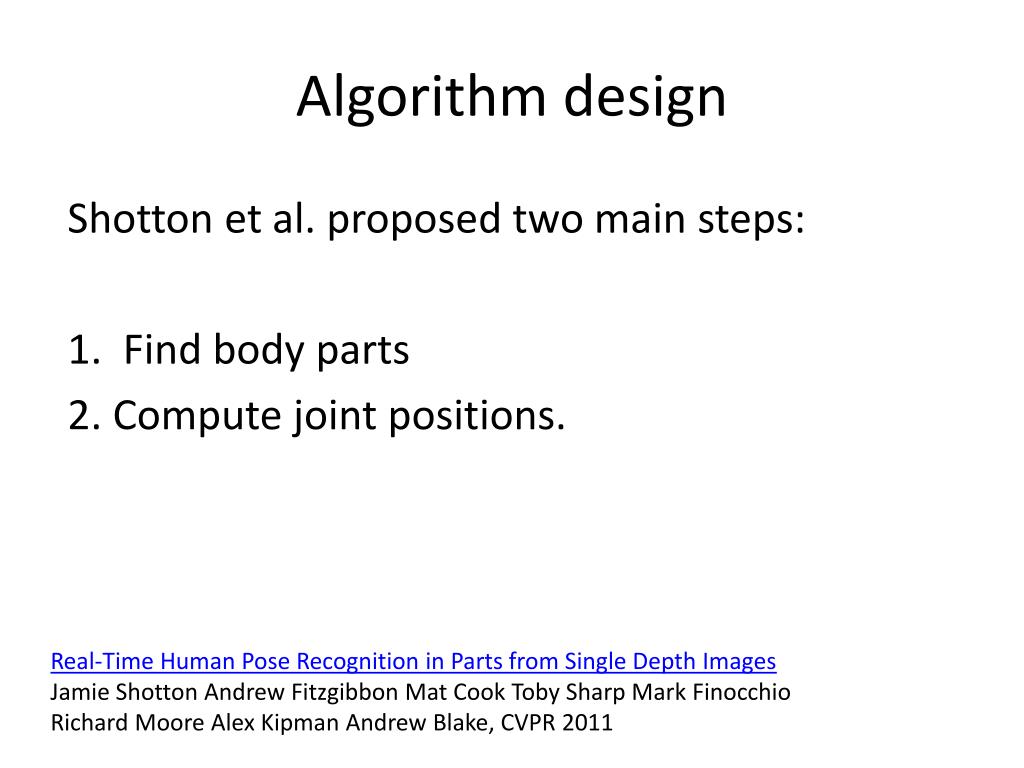 Algorithm design

Shotton et al. proposed two main steps:

1. Find body parts
2. Compute joint positions.

Real-Time Human Pose Recognition in Parts from Single Depth Images
Jamie Shotton Andrew Fitzgibbon Mat Cook Toby Sharp Mark Finocchio Richard Moore Alex Kipman Andrew Blake, CVPR 2011